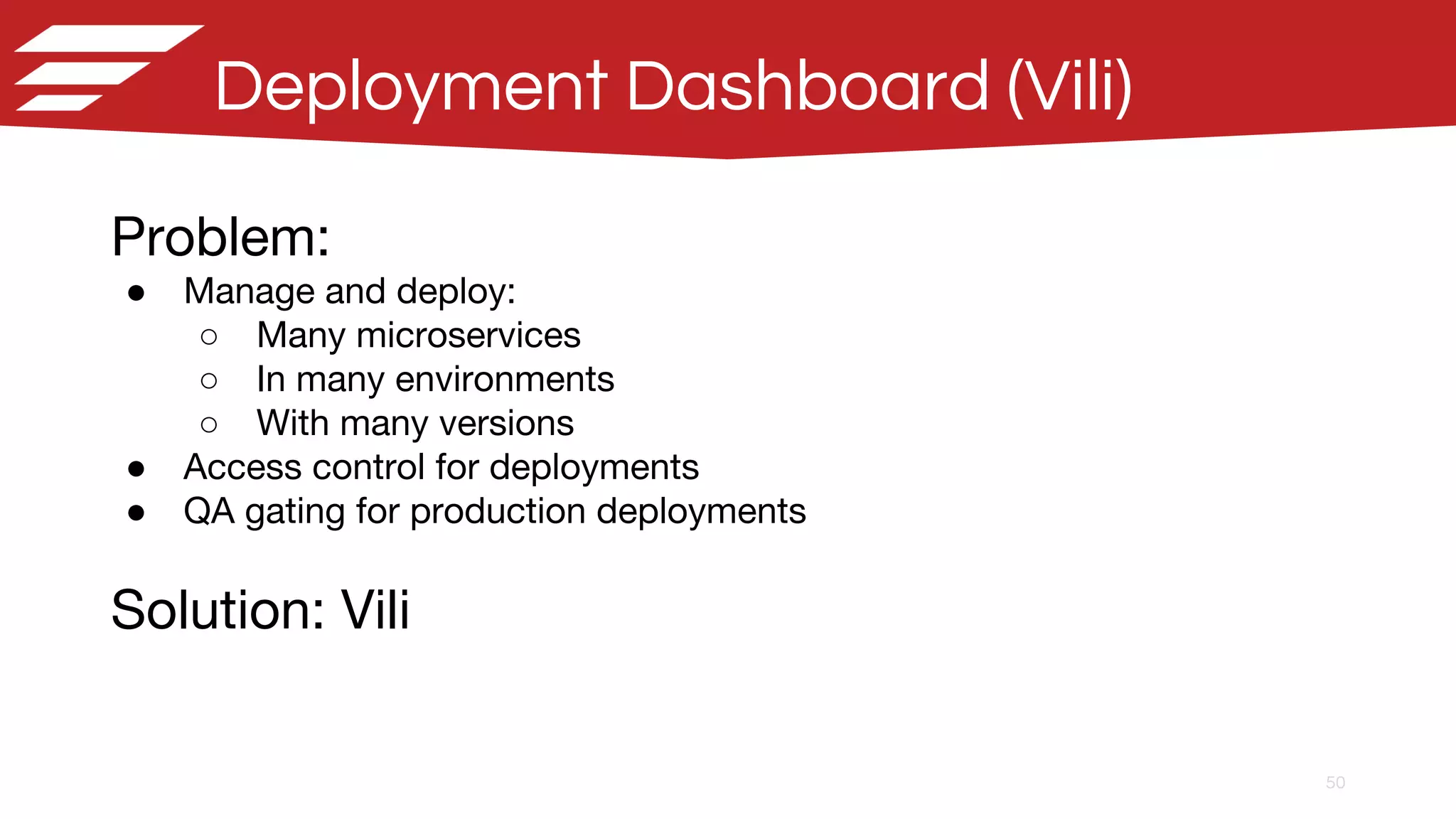 Deployment Dashboard (Vili)

Problem:

- Manage and deploy:
  - Many microservices
  - In many environments
  - With many versions
- Access control for deployments
- QA gating for production deployments

Solution: Vili

50